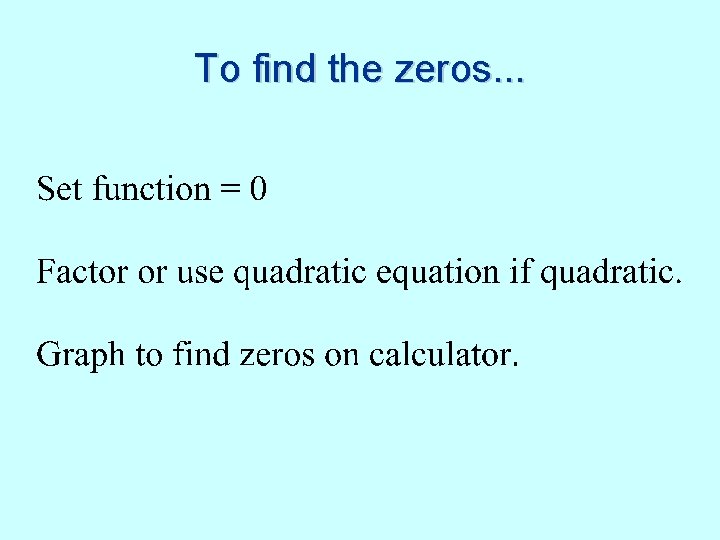 To find the zeros...

Set function = 0

Factor or use quadratic equation if quadratic.

Graph to find zeros on calculator.